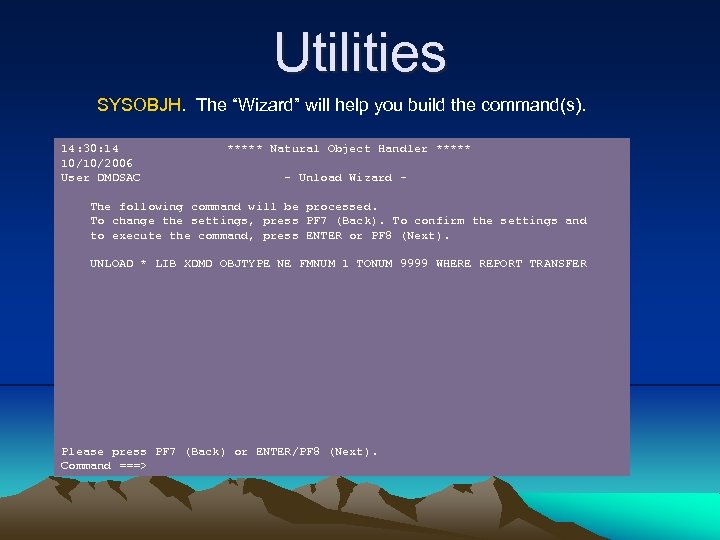 Utilities

SYSOBJH. The “Wizard” will help you build the command(s).

14:30:14 ***** Natural Object Handler *****
10/10/2006
User DMDSAC - Unload Wizard -

The following command will be processed.
To change the settings, press PF7 (Back). To confirm the settings and to execute the command, press ENTER or PF8 (Next).

UNLOAD * LIB XDMD OBJTYPE NE FMNUM 1 TONUM 9999 WHERE REPORT TRANSFER

Please press PF7 (Back) or ENTER/PF8 (Next).
Command ===>